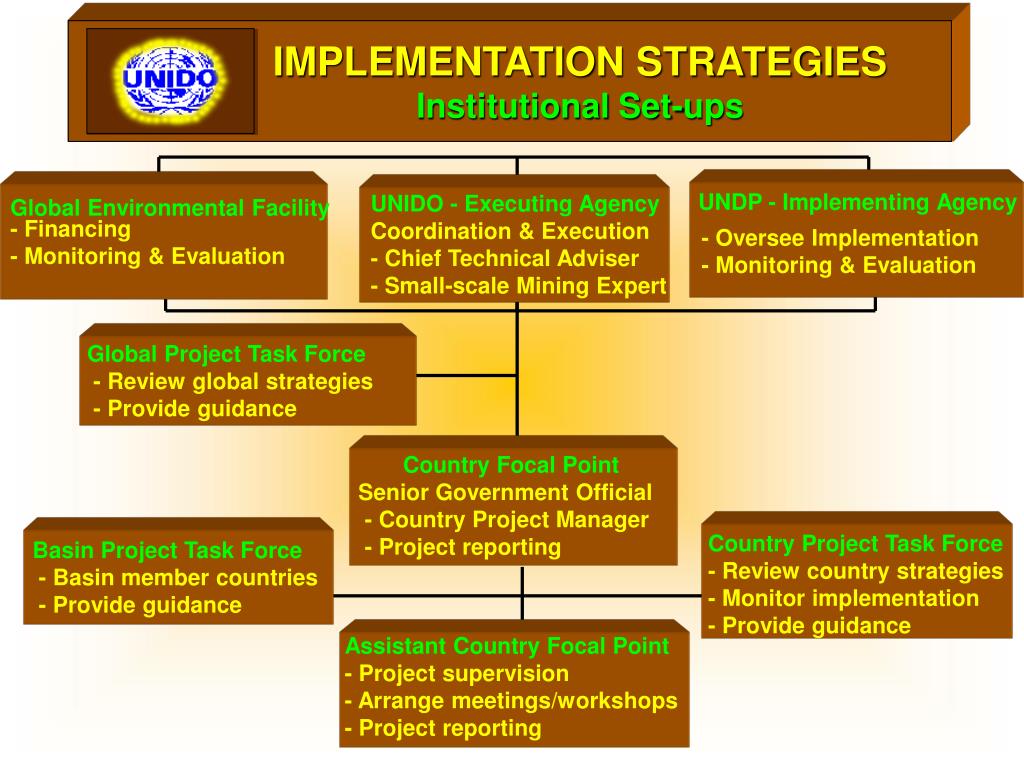 UNIDO

IMPLEMENTATION STRATEGIES
Institutional Set-ups

Global Environmental Facility
- Financing
- Monitoring & Evaluation

UNIDO - Executing Agency
Coordination & Execution
- Chief Technical Adviser
- Small-scale Mining Expert

UNDP - Implementing Agency
- Oversee Implementation
- Monitoring & Evaluation

Global Project Task Force
- Review global strategies
- Provide guidance

Country Focal Point
Senior Government Official
- Country Project Manager
- Project reporting

Basin Project Task Force
- Basin member countries
- Provide guidance

Country Project Task Force
- Review country strategies
- Monitor implementation
- Provide guidance

Assistant Country Focal Point
- Project supervision
- Arrange meetings/workshops
- Project reporting